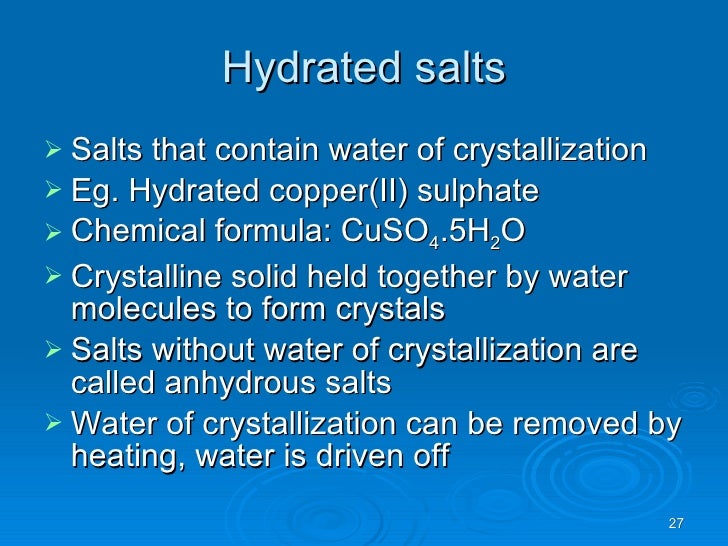 Hydrated salts

➢ Salts that contain water of crystallization
➢ Eg. Hydrated copper(II) sulphate
➢ Chemical formula: $CuSO_4.5H_2O$
➢ Crystalline solid held together by water molecules to form crystals
➢ Salts without water of crystallization are called anhydrous salts
➢ Water of crystallization can be removed by heating, water is driven off

27